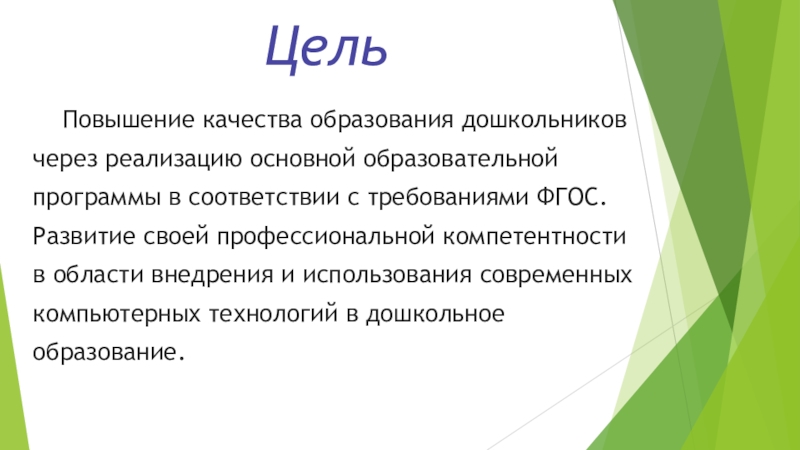 Цель

Повышение качества образования дошкольников через реализацию основной образовательной программы в соответствии с требованиями ФГОС. Развитие своей профессиональной компетентности в области внедрения и использования современных компьютерных технологий в дошкольное образование.